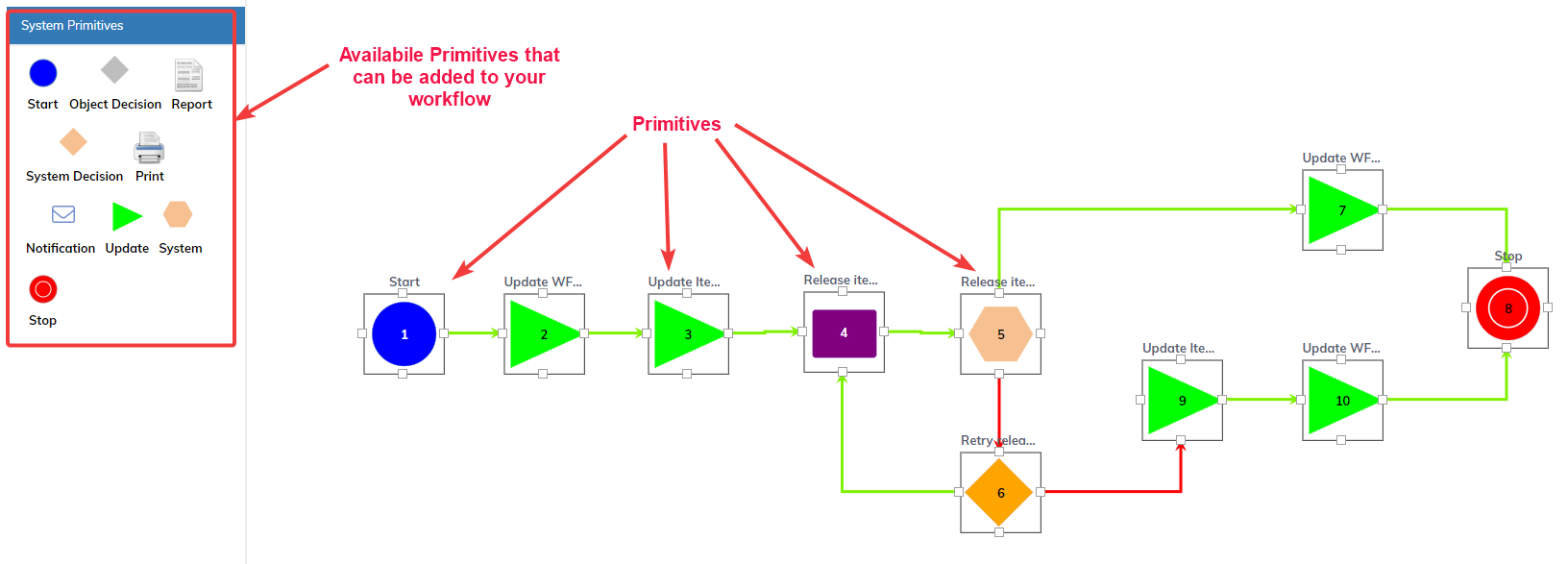 System Primitives

Start Object Decision Report

System Decision Print

Notification Update System

Stop

Availabile Primitives that can be added to your workflow

Primitives

Start
1

Update WF...
2

Update Ite...
3

Release ite...
4

Release ite...
5

Retry relea...
6

Update WF...
7

Stop
8

Update Ite...
9

Update WF...
10